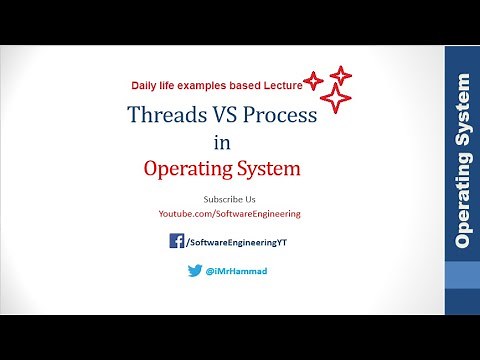 Daily life examples based Lecture

Threads VS Process
in
Operating System

Subscribe Us
Youtube.com/SoftwareEngineering

/SoftwareEngineeringYT

@iMrHammad

Operating System